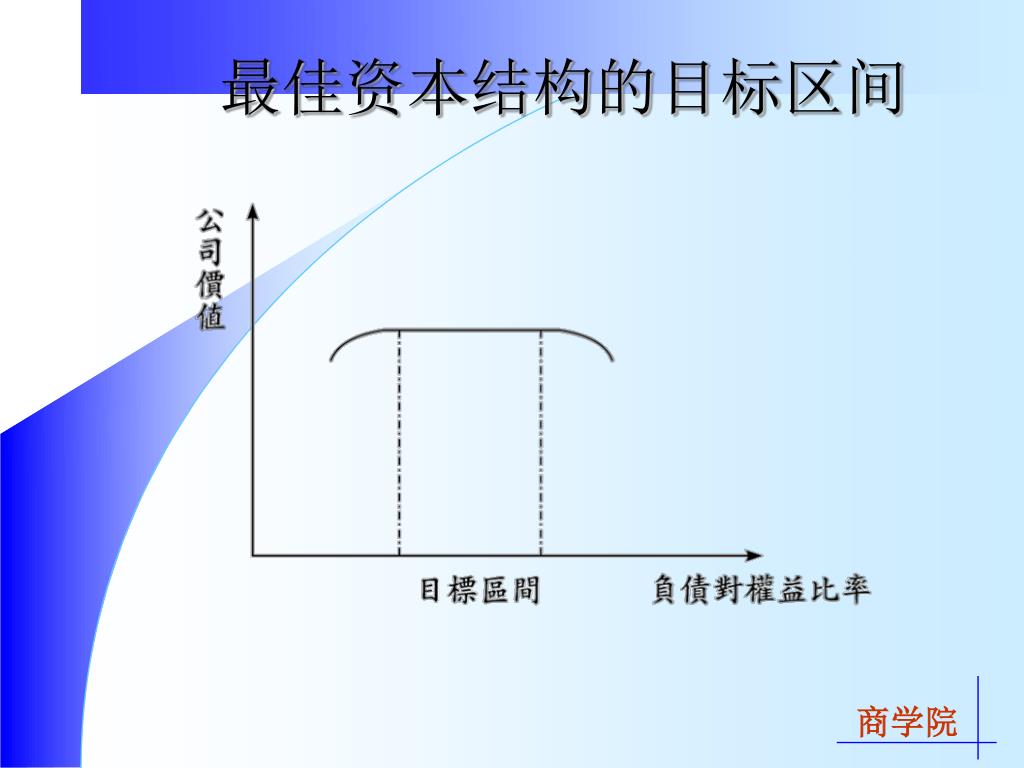 最佳资本结构的目标区间

公司價值

目標區間

負債對權益比率

商学院